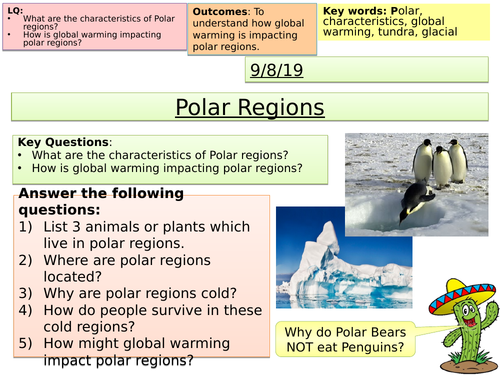 LQ:
• What are the characteristics of Polar regions?
• How is global warming impacting polar regions?

Outcomes: To understand how global warming is impacting polar regions.

Key words: Polar, characteristics, global warming, tundra, glacial

9/8/19

Polar Regions

Key Questions:
• What are the characteristics of Polar regions?
• How is global warming impacting polar regions?

Answer the following questions:
1) List 3 animals or plants which live in polar regions.
2) Where are polar regions located?
3) Why are polar regions cold?
4) How do people survive in these cold regions?
5) How might global warming impact polar regions?

Why do Polar Bears NOT eat Penguins?